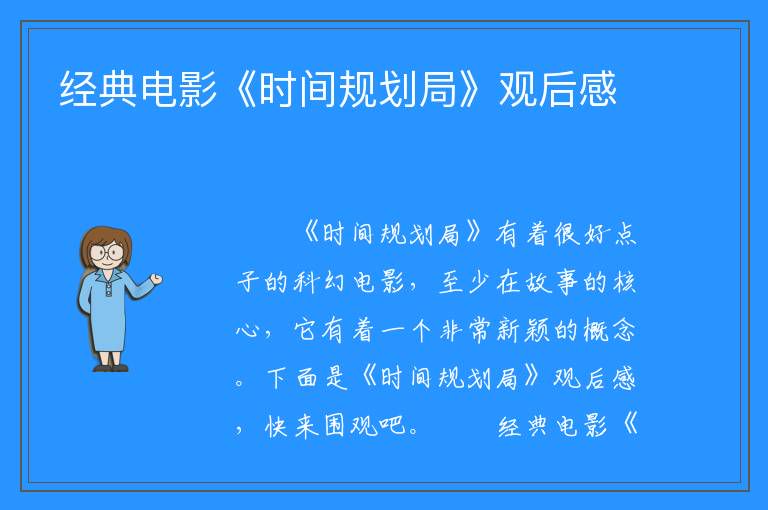 经典电影《时间规划局》观后感

《时间规划局》有着很好点子的科幻电影，至少在故事的核心，它有着一个非常新颖的概念。下面是《时间规划局》观后感，快来围观吧。 经典电影《